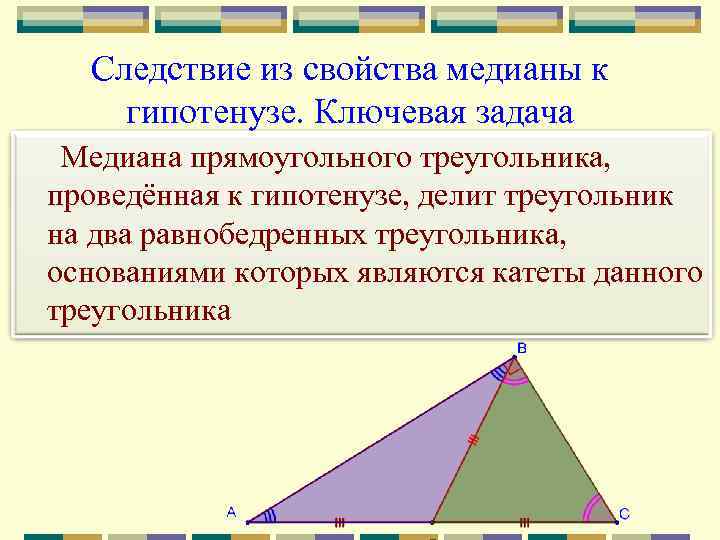 Следствие из свойства медианы к гипотенузе. Ключевая задача

Медиана прямоугольного треугольника, проведённая к гипотенузе, делит треугольник на два равнобедренных треугольника, основаниями которых являются катеты данного треугольника

B

A

C